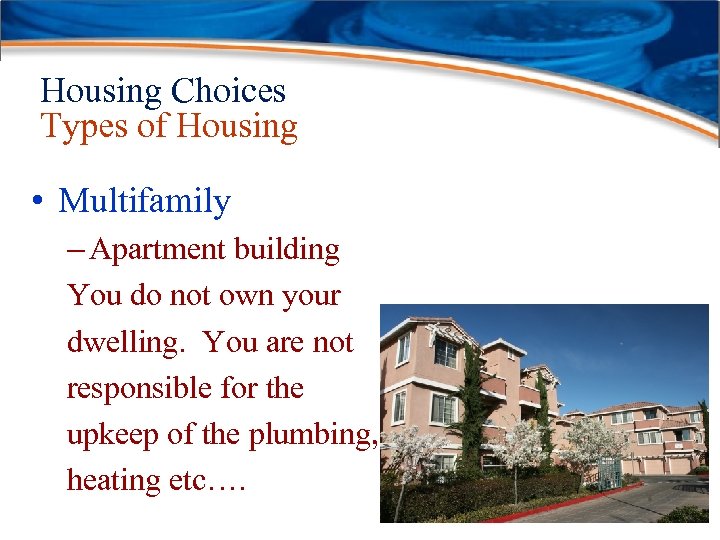 Housing Choices
Types of Housing

• Multifamily
– Apartment building
You do not own your dwelling. You are not responsible for the upkeep of the plumbing, heating etc….